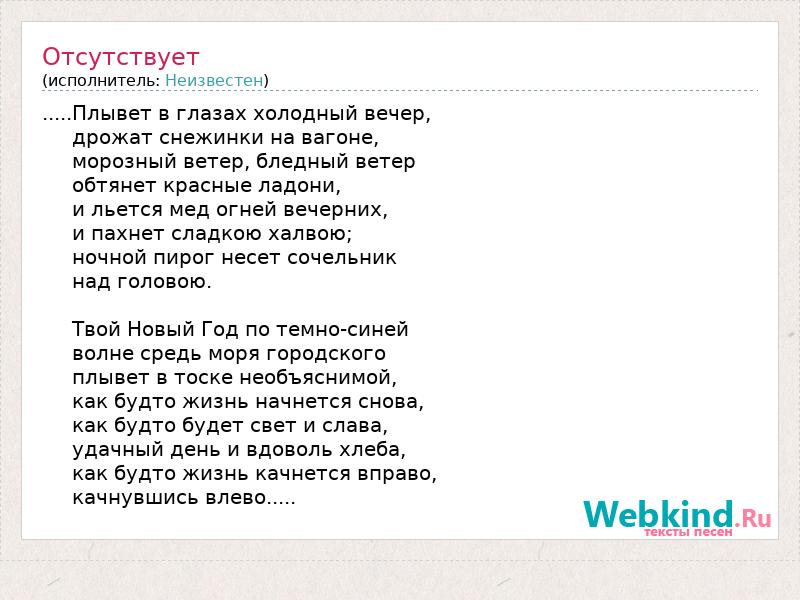 Отсутствует
(исполнитель: Неизвестен)

.....Плывет в глазах холодный вечер,
дрожат снежинки на вагоне,
морозный ветер, бледный ветер
обтянет красные ладони,
и льется мед огней вечерних,
и пахнет сладкою халвою;
ночной пирог несет сочельник
над головою.

Твой Новый Год по темно-синей
волне средь моря городского
плывет в тоске необъяснимой,
как будто жизнь начнется снова,
как будто будет свет и слава,
удачный день и вдоволь хлеба,
как будто жизнь качнется вправо,
качнувшись влево.....

Webkind.Ru
тексты песен